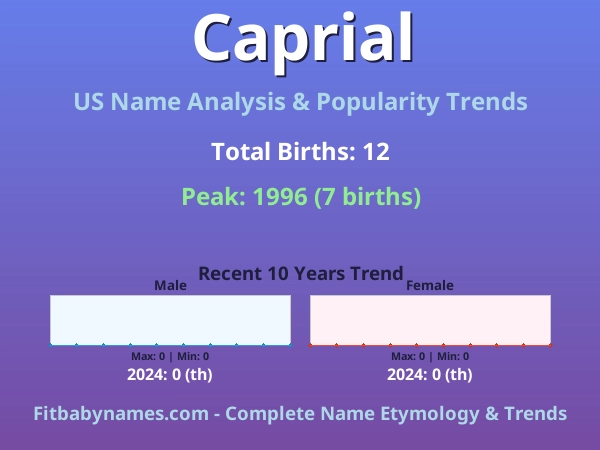 Caprial

US Name Analysis & Popularity Trends

Total Births: 12

Peak: 1996 (7 births)

Recent 10 Years Trend

Male

Max: 0 | Min: 0

2024: 0 (th)

Female

Max: 0 | Min: 0

2024: 0 (th)

Fitbabynames.com - Complete Name Etymology & Trends